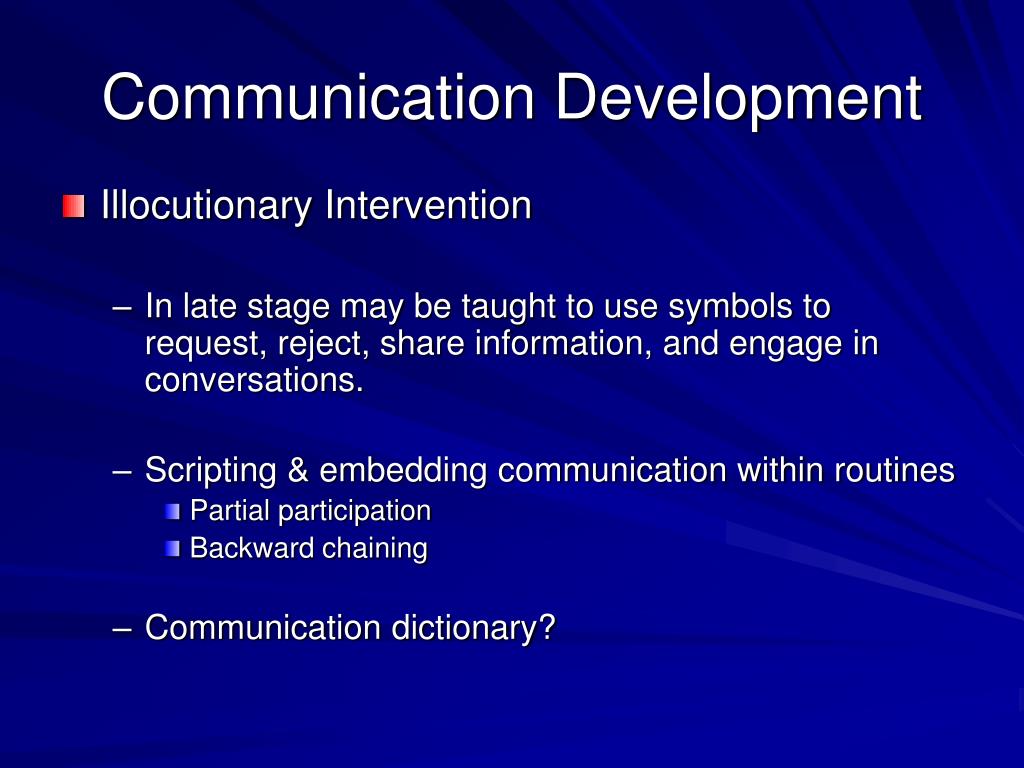 Communication Development

Illocutionary Intervention

– In late stage may be taught to use symbols to request, reject, share information, and engage in conversations.

– Scripting & embedding communication within routines
Partial participation
Backward chaining

– Communication dictionary?